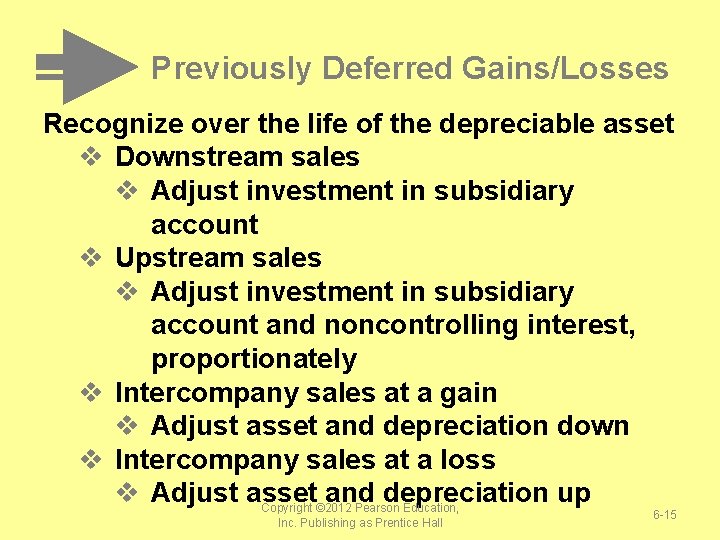 Previously Deferred Gains/Losses

Recognize over the life of the depreciable asset

❖ Downstream sales

❖ Adjust investment in subsidiary account

❖ Upstream sales

❖ Adjust investment in subsidiary account and noncontrolling interest, proportionately

❖ Intercompany sales at a gain

❖ Adjust asset and depreciation down

❖ Intercompany sales at a loss

❖ Adjust asset and depreciation up

Copyright ©2012 Pearson Education, Inc. Publishing as Prentice Hall

6-15